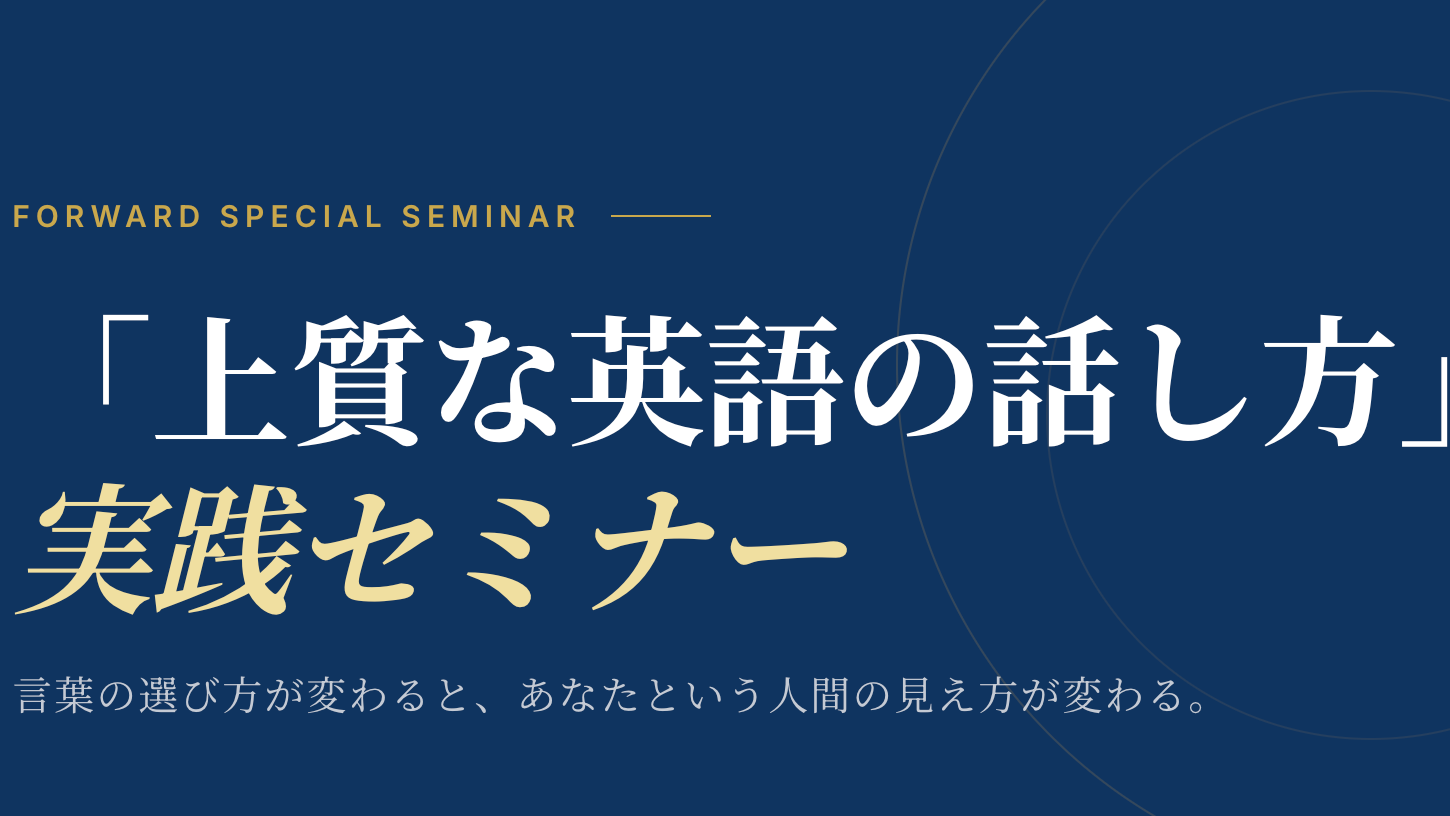 FORWARD SPECIAL SEMINAR

「上質な英語の話し方」
実践セミナー

言葉の選び方が変わると、あなたという人間の見え方が変わる。